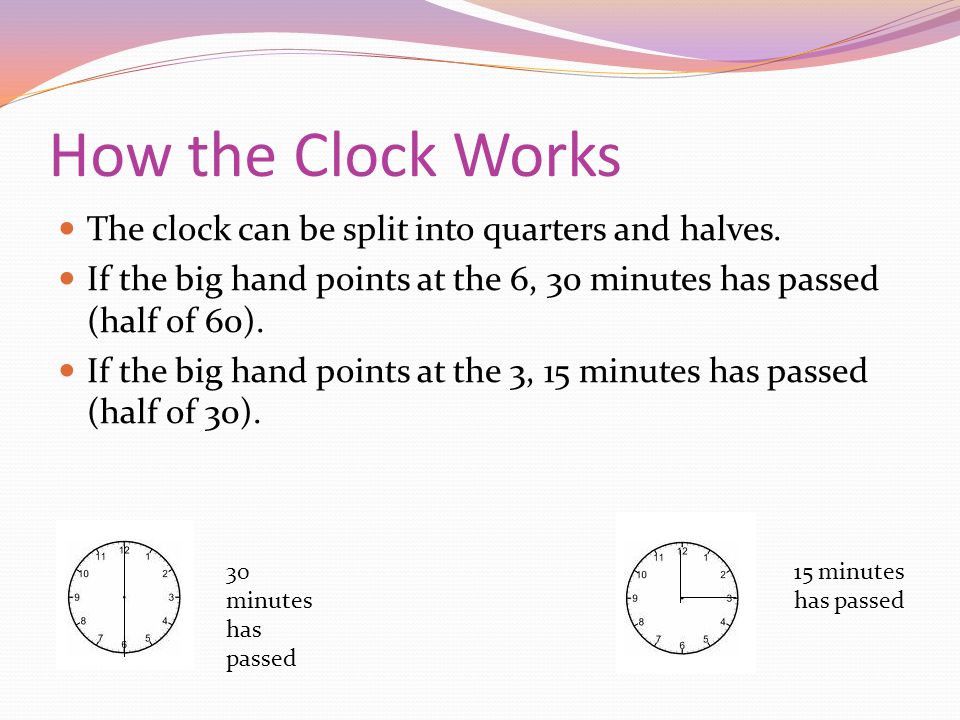 How the Clock Works

The clock can be split into quarters and halves.

If the big hand points at the 6, 30 minutes has passed (half of 60).

If the big hand points at the 3, 15 minutes has passed (half of 30).

12 1 2 3 4 5 6 7 8 9 10 11

30 minutes has passed

12 1 2 3 4 5 6 7 8 9 10 11

15 minutes has passed